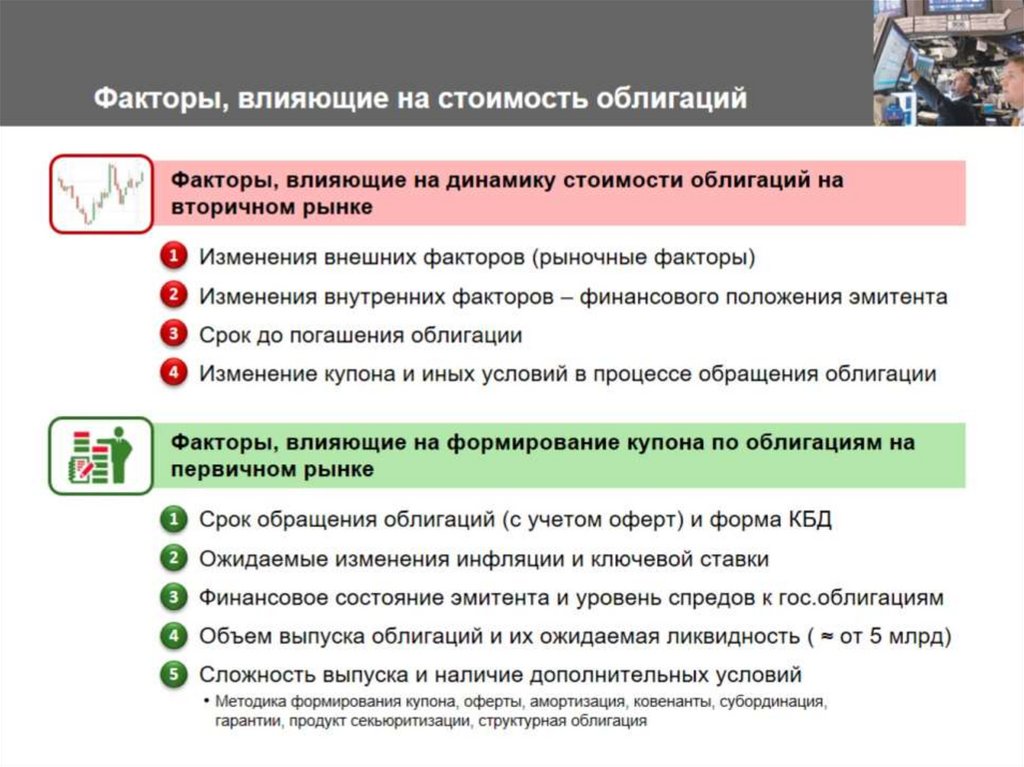 Факторы, влияющие на стоимость облигаций

Факторы, влияющие на динамику стоимости облигаций на вторичном рынке

1 Изменения внешних факторов (рыночные факторы)
2 Изменения внутренних факторов – финансового положения эмитента
3 Срок до погашения облигации
4 Изменение купона и иных условий в процессе обращения облигации

Факторы, влияющие на формирование купона по облигациям на первичном рынке

1 Срок обращения облигаций (с учетом оферт) и форма КБД
2 Ожидаемые изменения инфляции и ключевой ставки
3 Финансовое состояние эмитента и уровень спредов к гос.облигациям
4 Объем выпуска облигаций и их ожидаемая ликвидность ( ≈ от 5 млрд)
5 Сложность выпуска и наличие дополнительных условий
• Методика формирования купона, оферты, амортизация, ковенанты, субординация, гарантии, продукт секьюритизации, структурная облигация